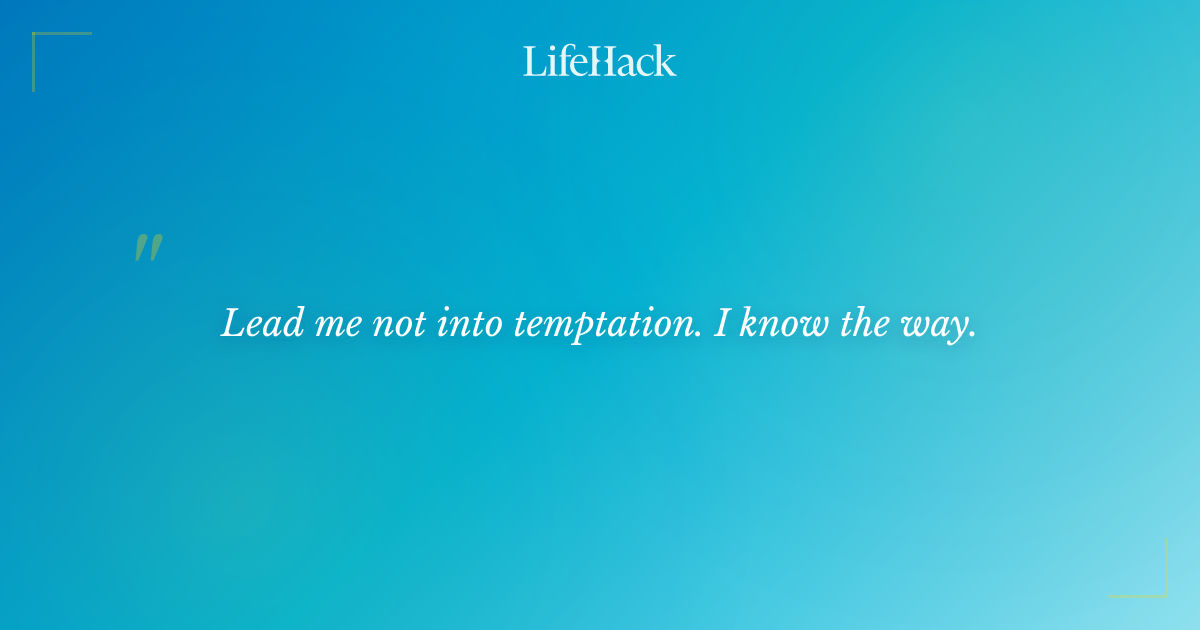 LifeHack

"

Lead me not into temptation. I know the way.